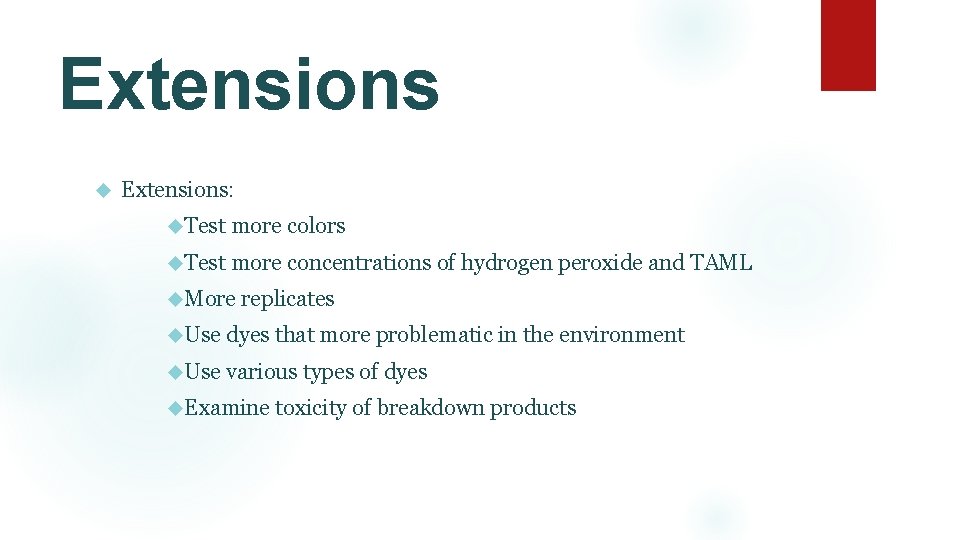 Extensions

Extensions:

Test more colors

Test more concentrations of hydrogen peroxide and TAML

More replicates

Use dyes that more problematic in the environment

Use various types of dyes

Examine toxicity of breakdown products